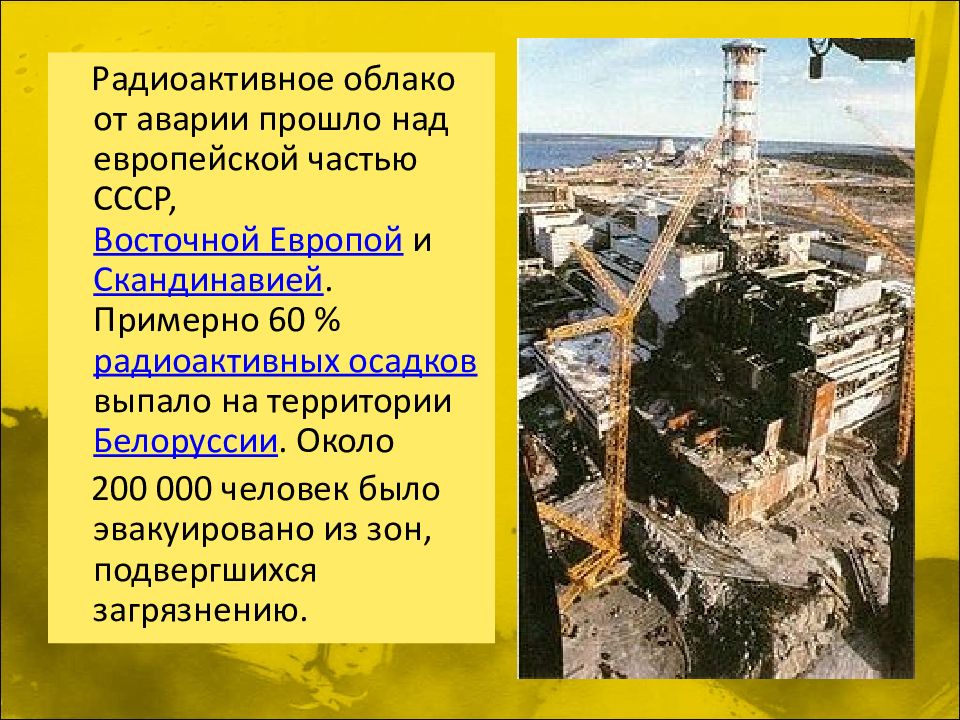 Радиоактивное облако от аварии прошло над европейской частью СССР, Восточной Европой и Скандинавией. Примерно 60 % радиоактивных осадков выпало на территории Белоруссии. Около 200 000 человек было эвакуировано из зон, подвергшихся загрязнению.